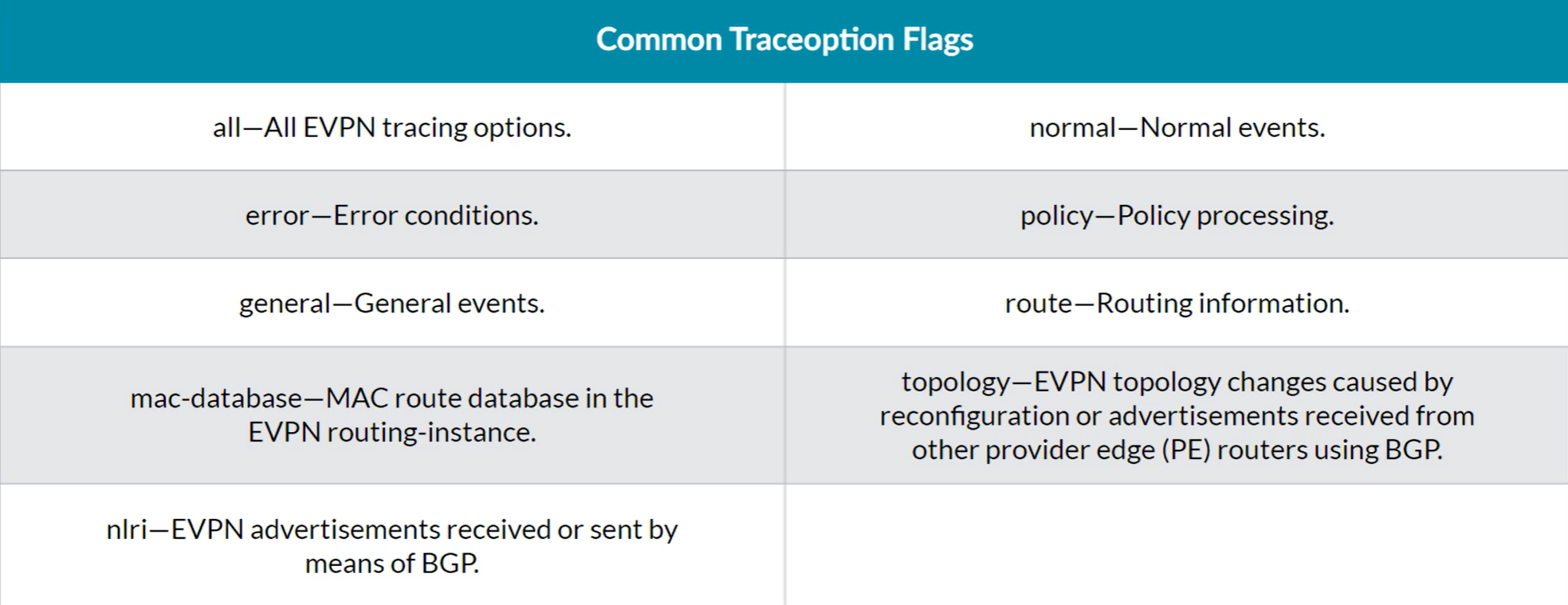 | Common Traceoption Flags | |
|---|---|
| all—All EVPN tracing options. | normal—Normal events. |
| error—Error conditions. | policy—Policy processing. |
| general—General events. | route—Routing information. |
| mac-database—MAC route database in the EVPN routing-instance. | topology—EVPN topology changes caused by reconfiguration or advertisements received from other provider edge (PE) routers using BGP. |
| nlri—EVPN advertisements received or sent by means of BGP. | |